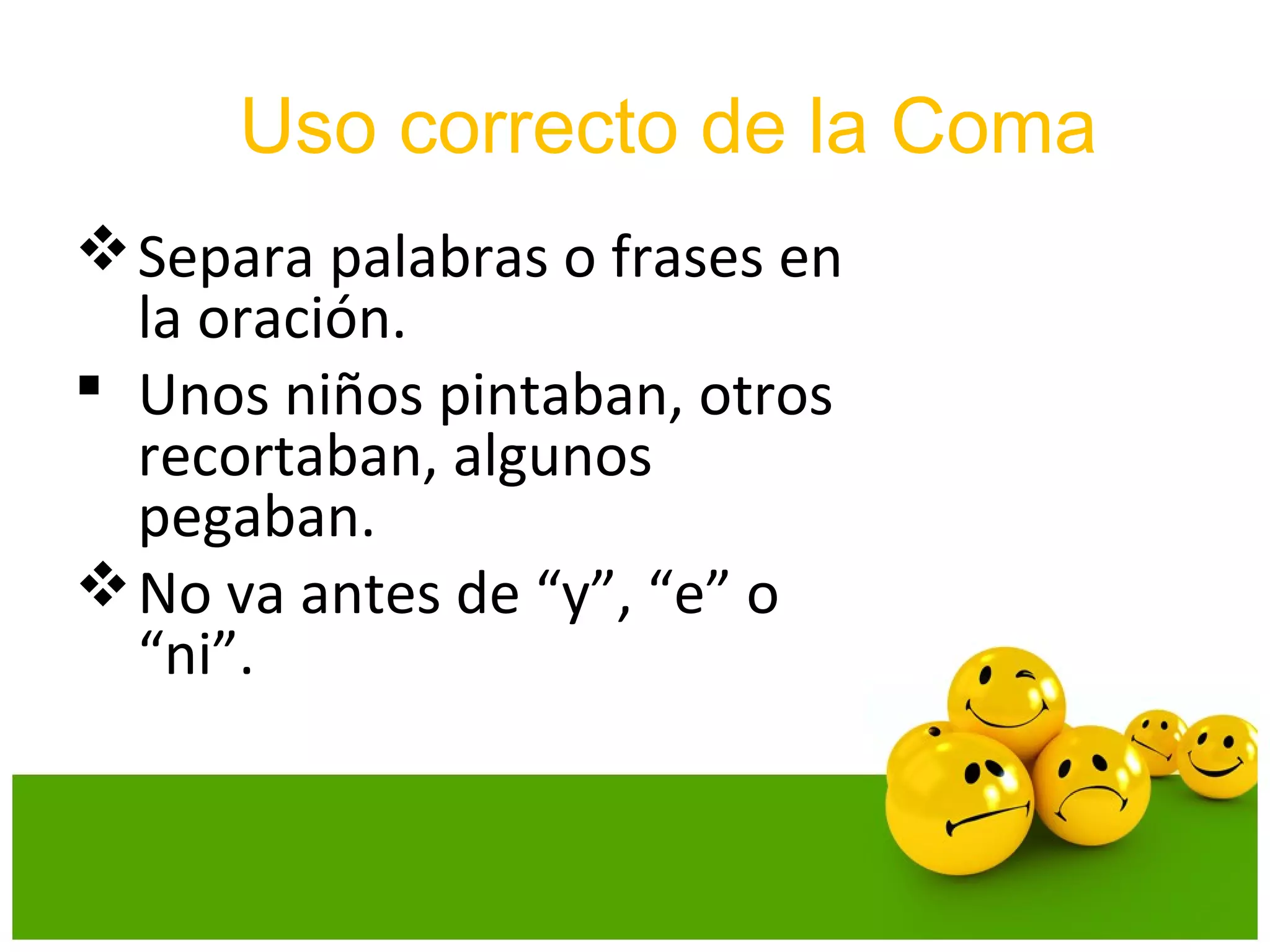 Uso correcto de la Coma

❖ Separa palabras o frases en la oración.

▪ Unos niños pintaban, otros recortaban, algunos pegaban.

❖ No va antes de “y”, “e” o “ni”.